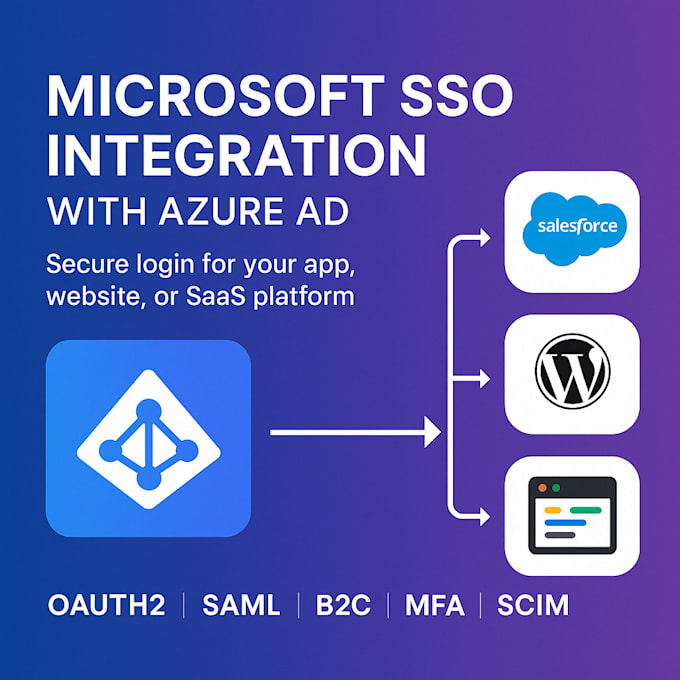 MICROSOFT SSO INTEGRATION
WITH AZURE AD

Secure login for your app, website, or SaaS platform

salesforce

OAUTH2 | SAML | B2C | MFA | SCIM